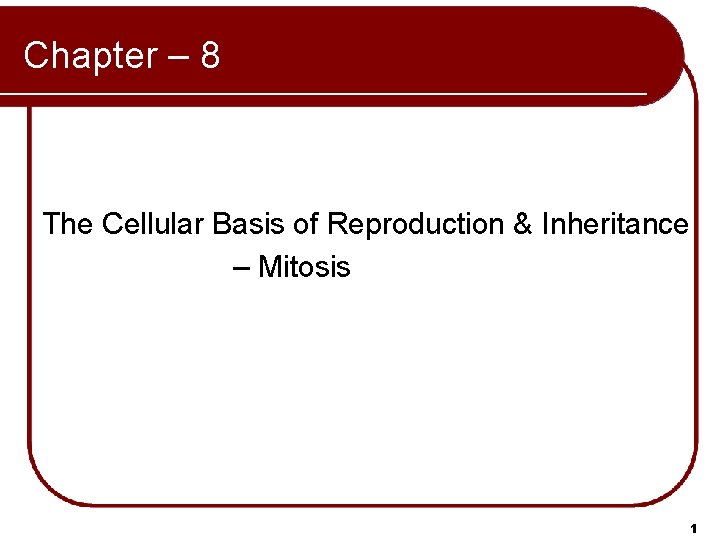 Chapter – 8

The Cellular Basis of Reproduction & Inheritance – Mitosis

1